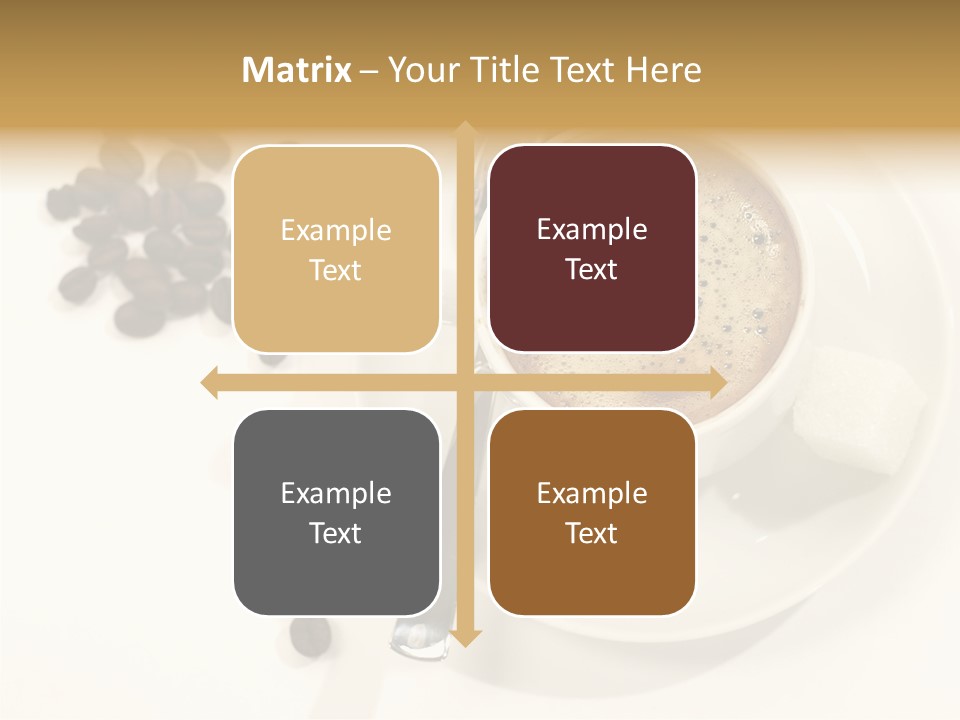 Matrix – Your Title Text Here

Example Text

Example Text

Example Text

Example Text